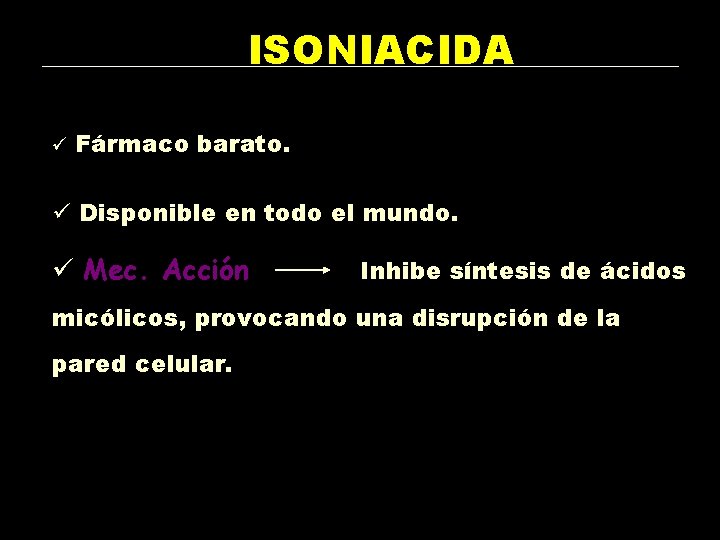 ISONIACIDA

✓ Fármaco barato.

✓ Disponible en todo el mundo.

✓ Mec. Acción ⟶ Inhibe síntesis de ácidos micólicos, provocando una disrupción de la pared celular.